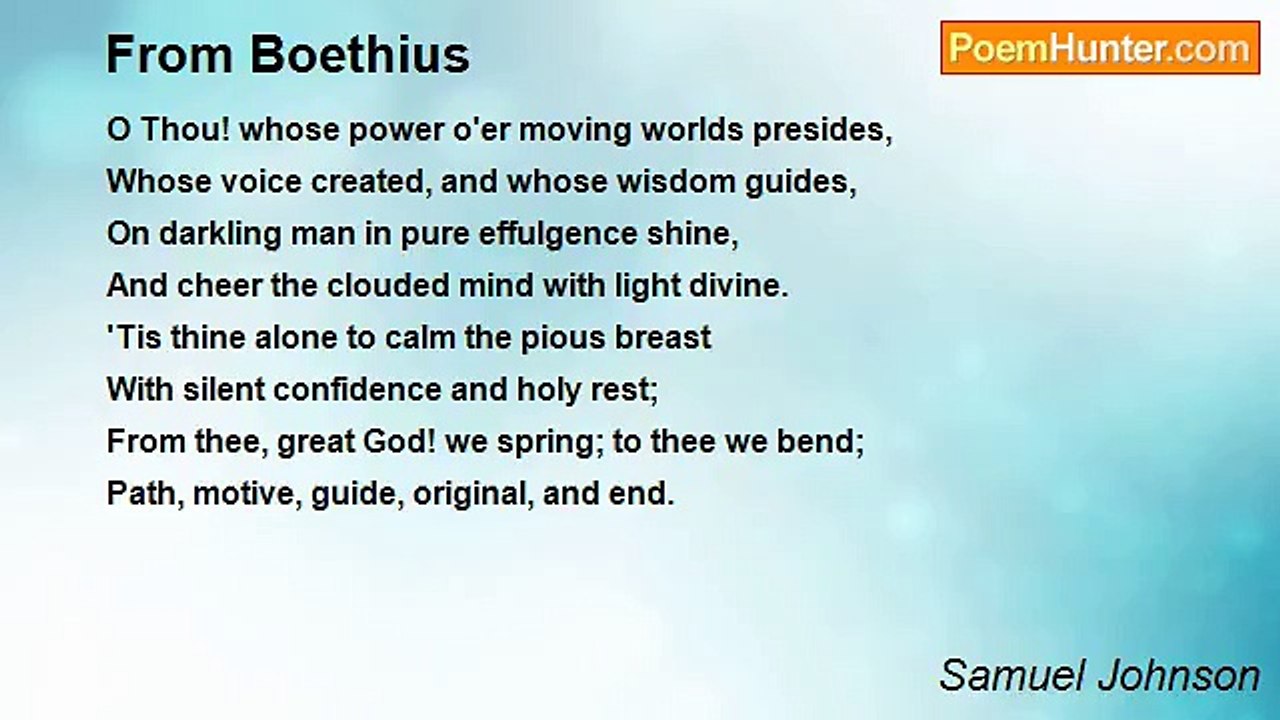 From Boethius

PoemHunter.com

O Thou! whose power o'er moving worlds presides,
Whose voice created, and whose wisdom guides,
On darkling man in pure effulgence shine,
And cheer the clouded mind with light divine.
'Tis thine alone to calm the pious breast
With silent confidence and holy rest;
From thee, great God! we spring; to thee we bend;
Path, motive, guide, original, and end.

Samuel Johnson